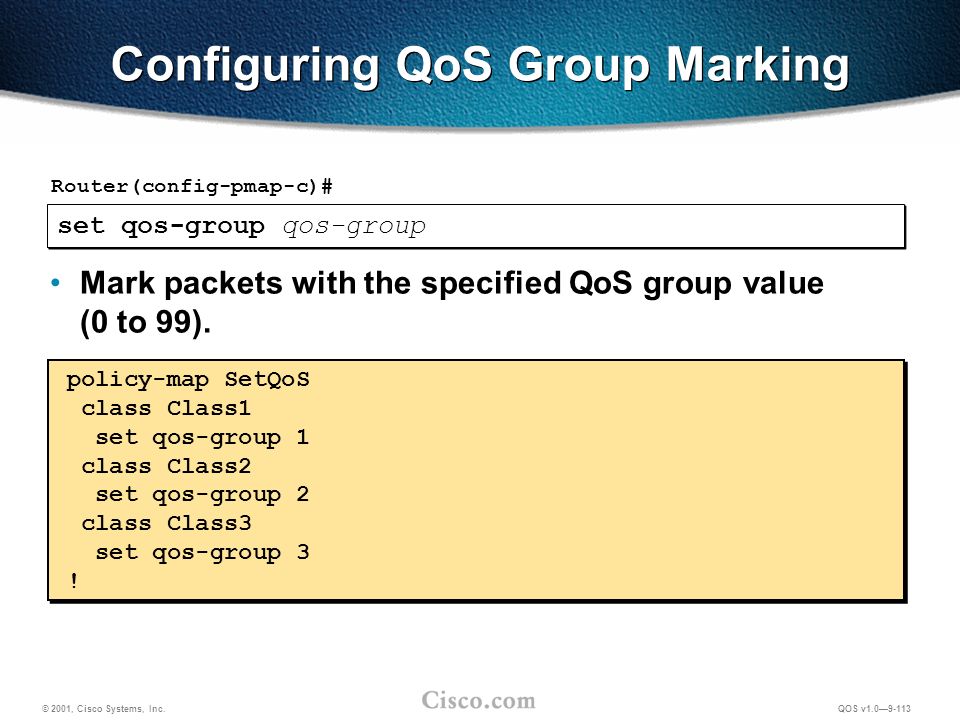 Configuring QoS Group Marking

Router(config-pmap-c)#

set qos-group qos-group

• Mark packets with the specified QoS group value (0 to 99).

policy-map SetQoS
 class Class1
  set qos-group 1
 class Class2
  set qos-group 2
 class Class3
  set qos-group 3
!

© 2001, Cisco Systems, Inc.

Cisco.com

QOS v1.0—9-113